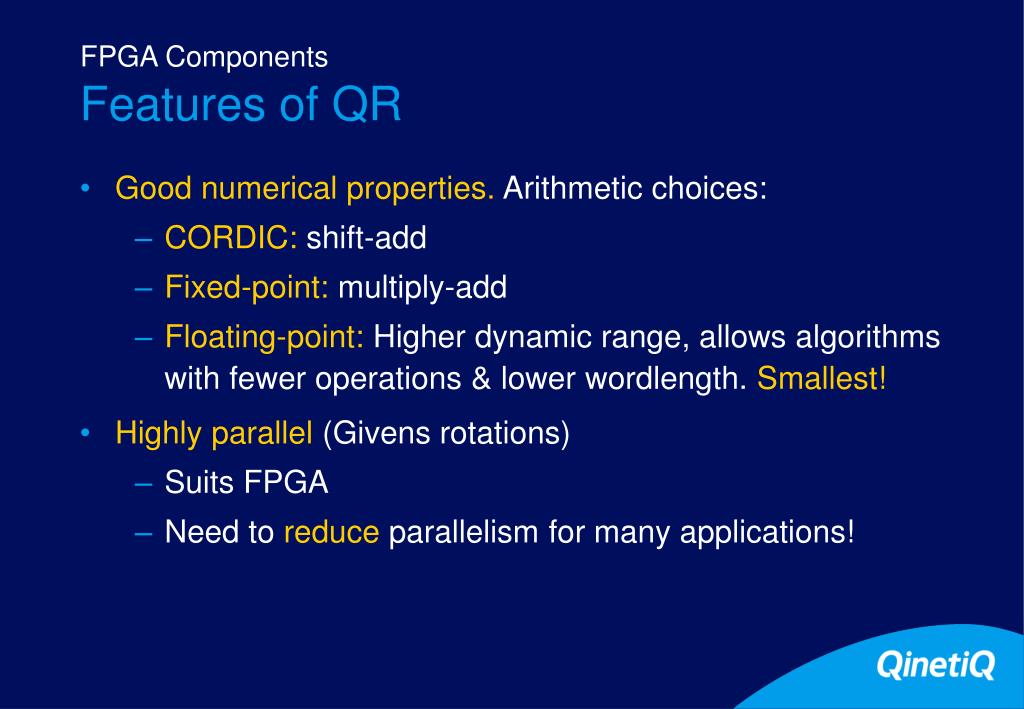 FPGA Components
Features of QR

• Good numerical properties. Arithmetic choices:
– CORDIC: shift-add
– Fixed-point: multiply-add
– Floating-point: Higher dynamic range, allows algorithms with fewer operations & lower wordlength. Smallest!

• Highly parallel (Givens rotations)
– Suits FPGA
– Need to reduce parallelism for many applications!

QinetiQ